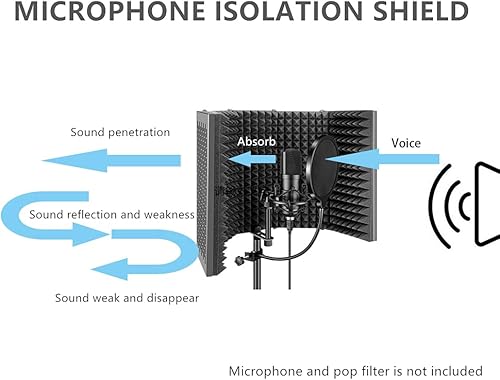 MICROPHONE ISOLATION SHIELD

Sound penetration

Absorb

Voice

Sound reflection and weakness

Sound weak and disappear

Microphone and pop filter is not included